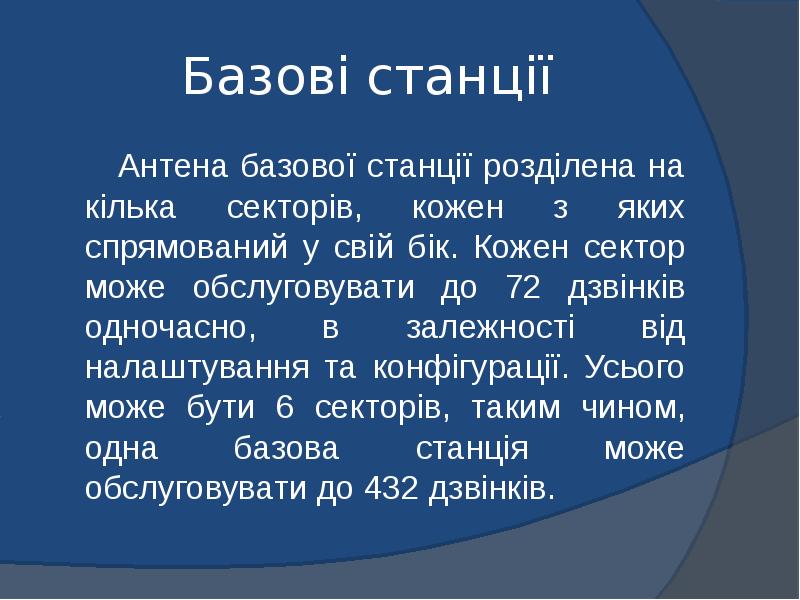 Базові станції

Антена базової станції розділена на кілька секторів, кожен з яких спрямований у свій бік. Кожен сектор може обслуговувати до 72 дзвінків одночасно, в залежності від налаштування та конфігурації. Усього може бути 6 секторів, таким чином, одна базова станція може обслуговувати до 432 дзвінків.